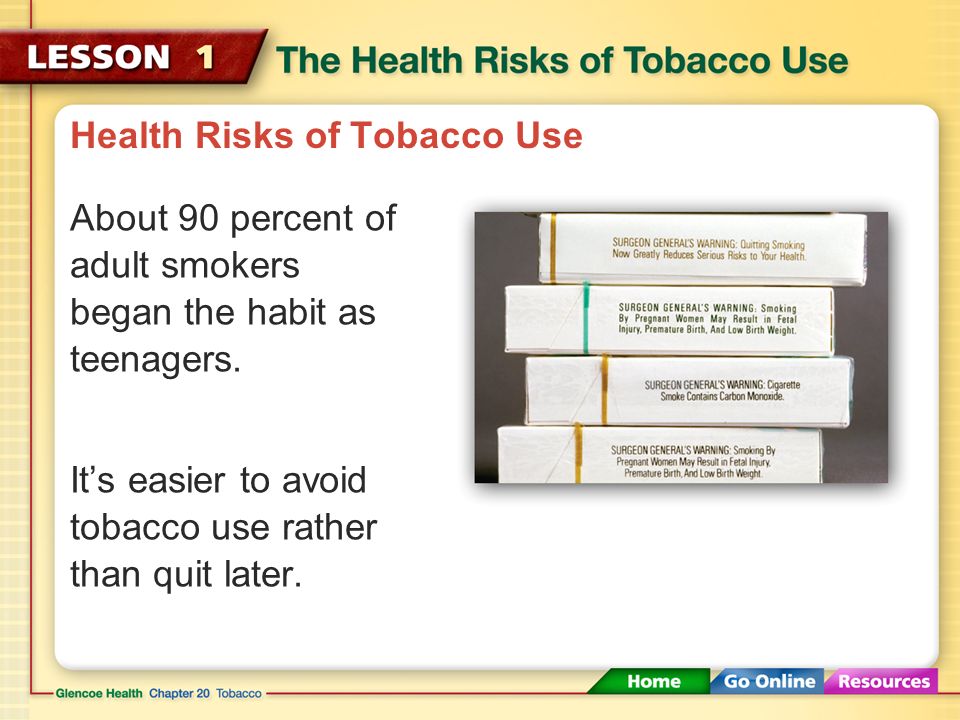 LESSON 1 The Health Risks of Tobacco Use

Health Risks of Tobacco Use

About 90 percent of adult smokers began the habit as teenagers.

It's easier to avoid tobacco use rather than quit later.

SURGEON GENERAL'S WARNING: Quitting Smoking Now Greatly Reduces Serious Risks to Your Health.

SURGEON GENERAL'S WARNING: Smoking By Pregnant Women May Result in Fetal Injury, Premature Birth, And Low Birth Weight.

SURGEON GENERAL'S WARNING: Cigarette Smoke Contains Carbon Monoxide.

SURGEON GENERAL'S WARNING: Smoking By Pregnant Women May Result in Fetal Injury, Premature Birth, And Low Birth Weight.

Glencoe Health Chapter 20 Tobacco

Home Go Online Resources